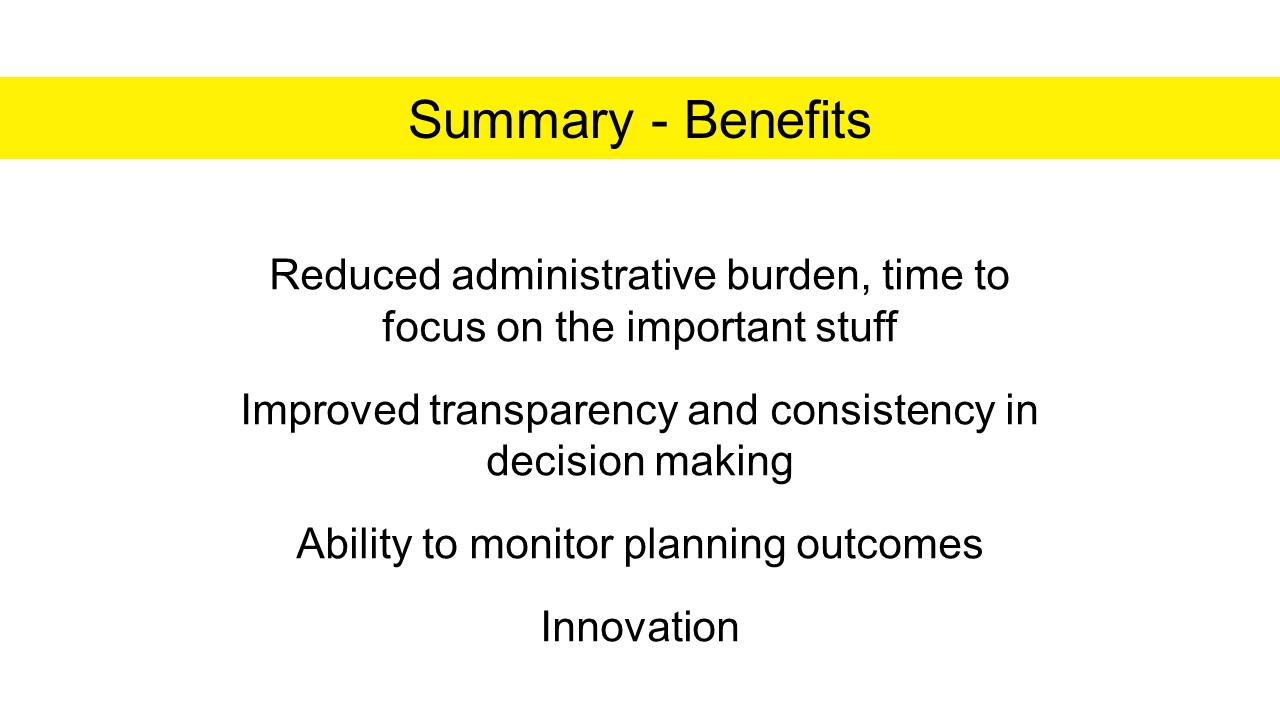 Summary - Benefits

Reduced administrative burden, time to focus on the important stuff

Improved transparency and consistency in decision making

Ability to monitor planning outcomes

Innovation